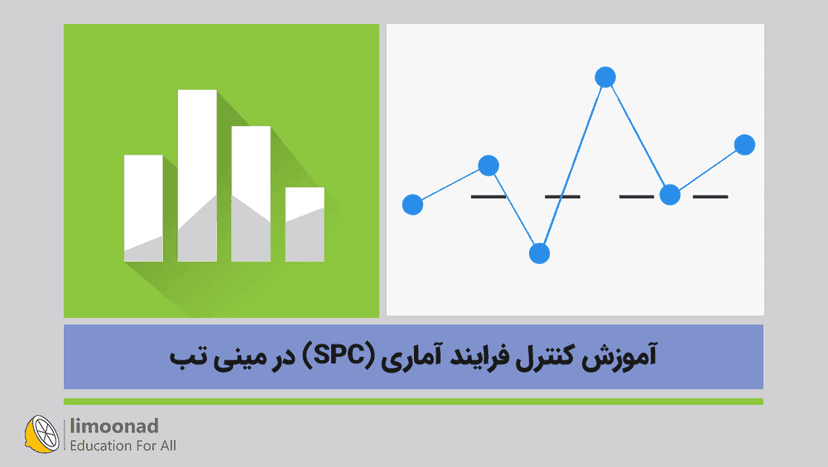 آموزش کنترل فرایند آماری (SPC) در مینی تب

limoonad
Education For All